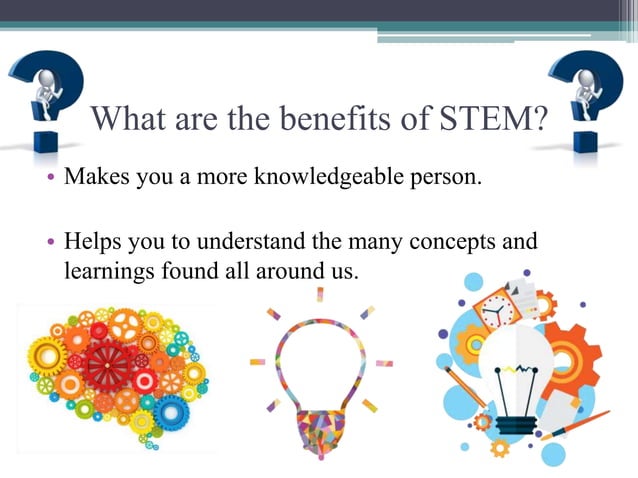 What are the benefits of STEM?

• Makes you a more knowledgeable person.

• Helps you to understand the many concepts and learnings found all around us.